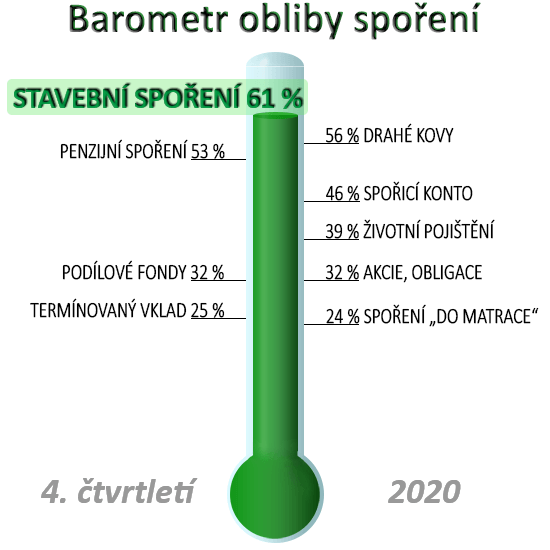 Barometr obliby spoření

STAVEBNÍ SPOŘENÍ 61 %

PENZIJNÍ SPOŘENÍ 53 %

PODÍLOVÉ FONDY 32 %

TERMÍNOVANÝ VKLAD 25 %

56 % DRAHÉ KOVY

46 % SPOŘICÍ KONTO

39 % ŽIVOTNÍ POJIŠTĚNÍ

32 % AKCIE, OBLIGACE

24 % SPOŘENÍ „DO MATRACE“

4. čtvrtletí

2020